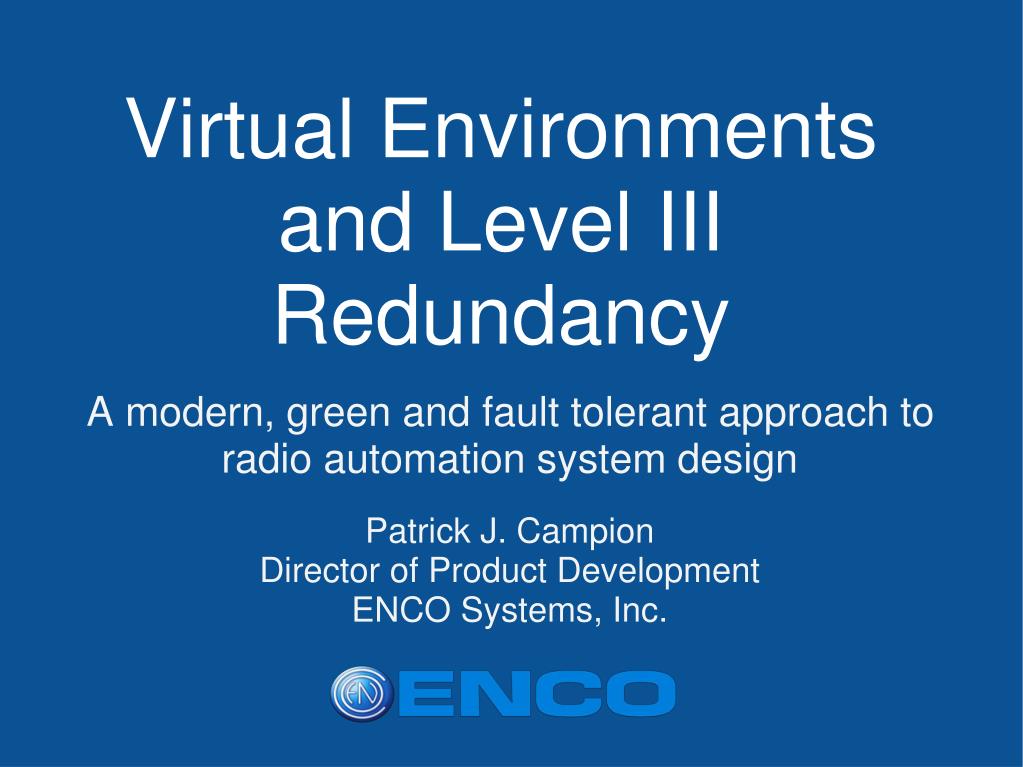 Virtual Environments and Level III Redundancy

A modern, green and fault tolerant approach to radio automation system design

Patrick J. Campion
Director of Product Development
ENCO Systems, Inc.

ENCO